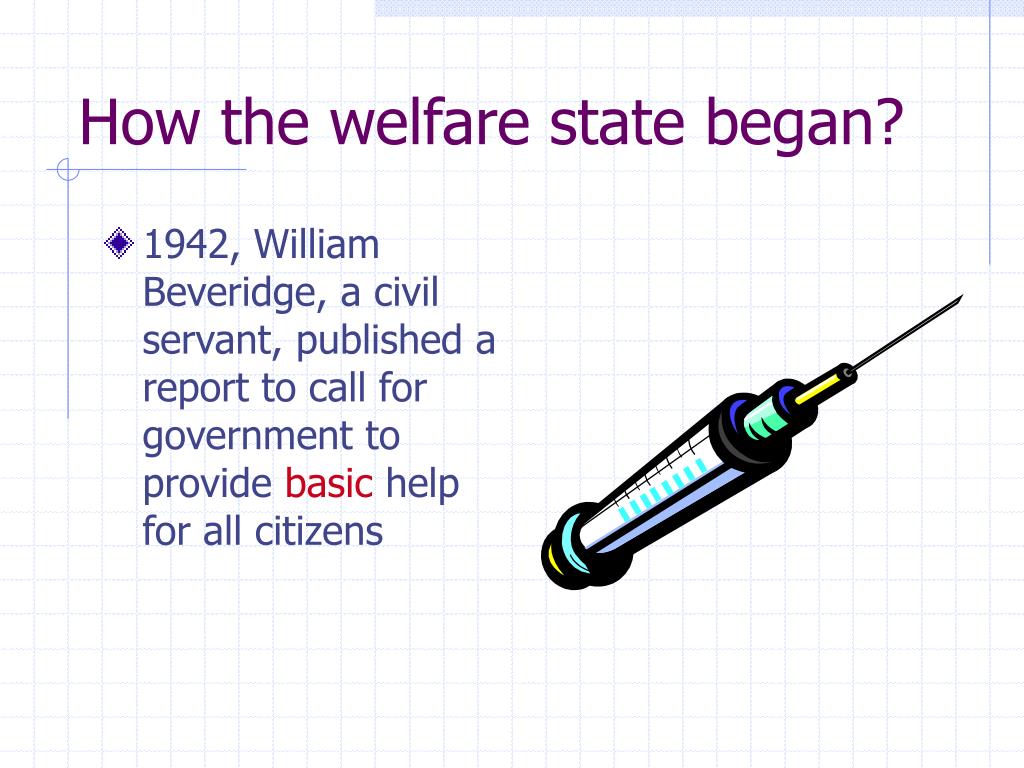 How the welfare state began?

1942, William Beveridge, a civil servant, published a report to call for government to provide basic help for all citizens